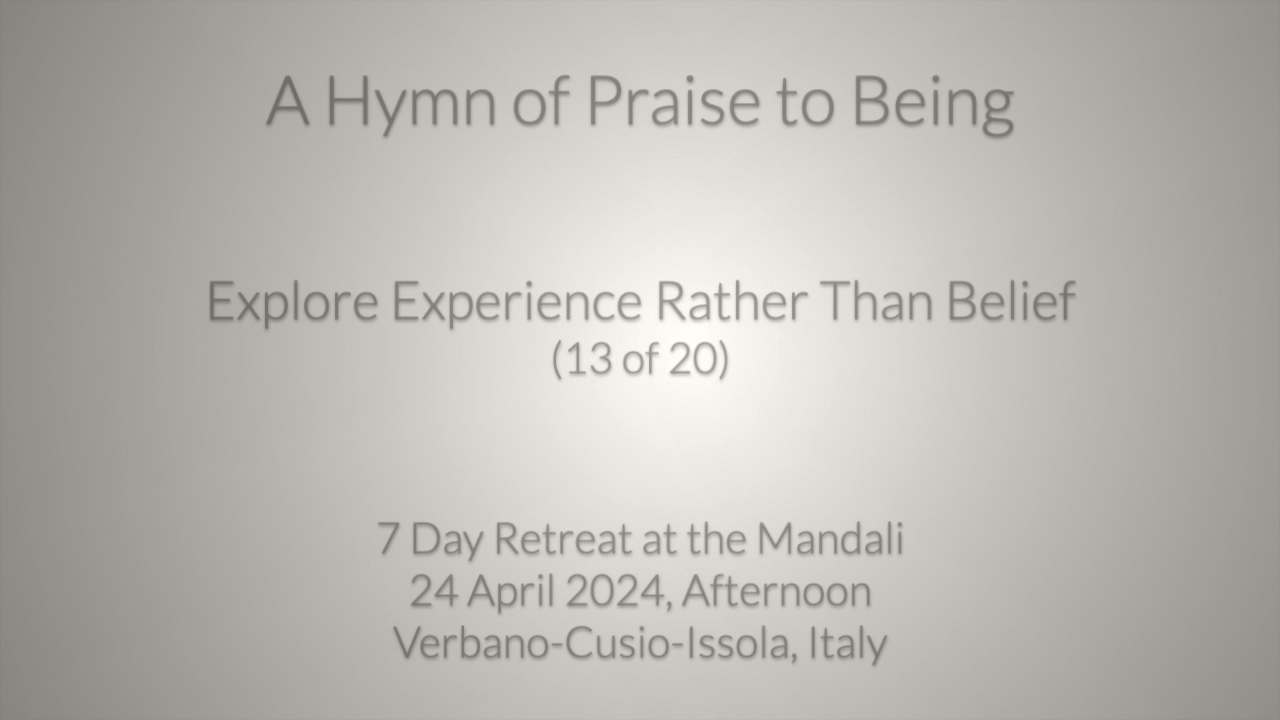 A Hymn of Praise to Being

Explore Experience Rather Than Belief
(13 of 20)

7 Day Retreat at the Mandali
24 April 2024, Afternoon
Verbano-Cusio-Issola, Italy